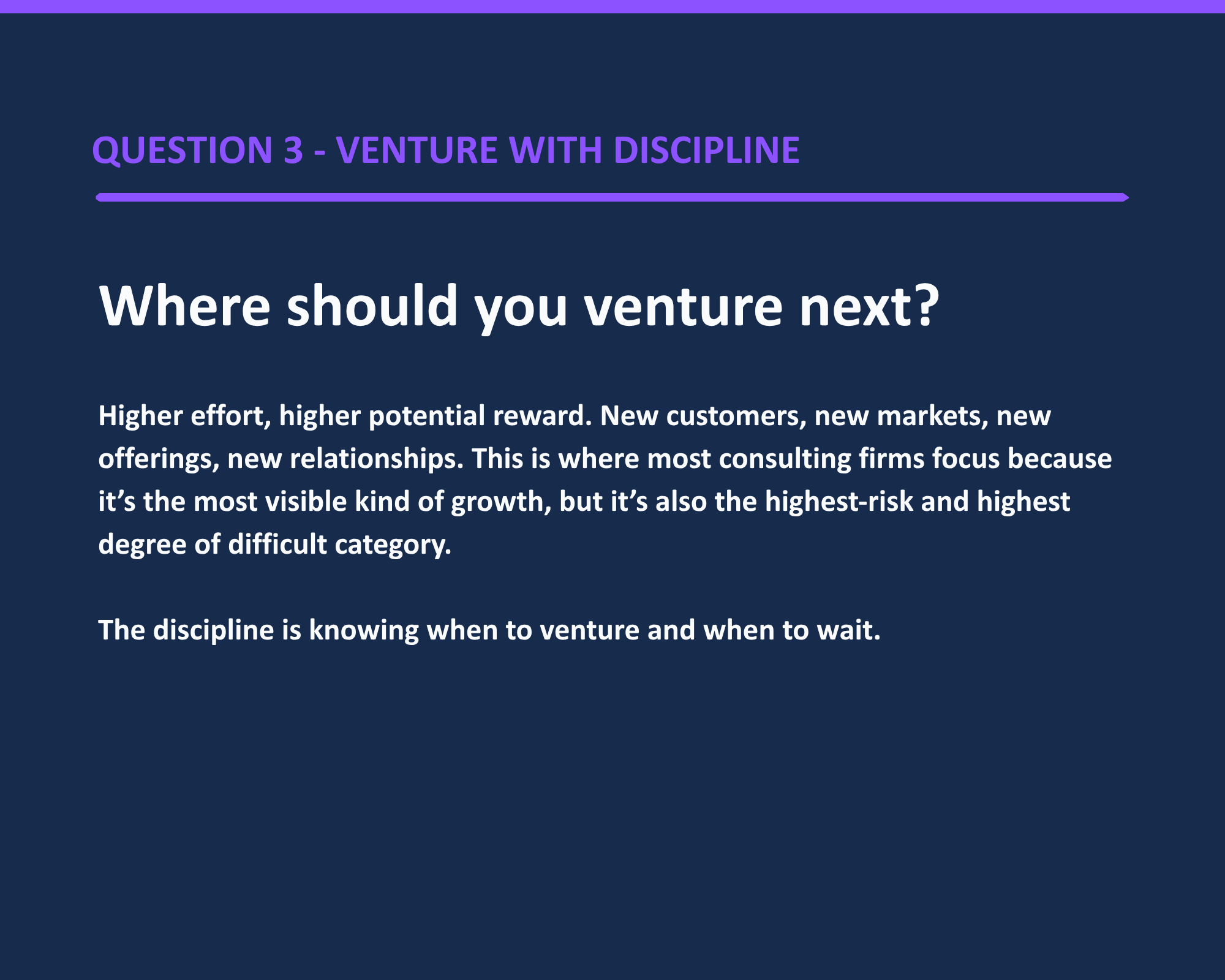 QUESTION 3 - VENTURE WITH DISCIPLINE

Where should you venture next?

Higher effort, higher potential reward. New customers, new markets, new offerings, new relationships. This is where most consulting firms focus because it’s the most visible kind of growth, but it’s also the highest-risk and highest degree of difficult category.

The discipline is knowing when to venture and when to wait.